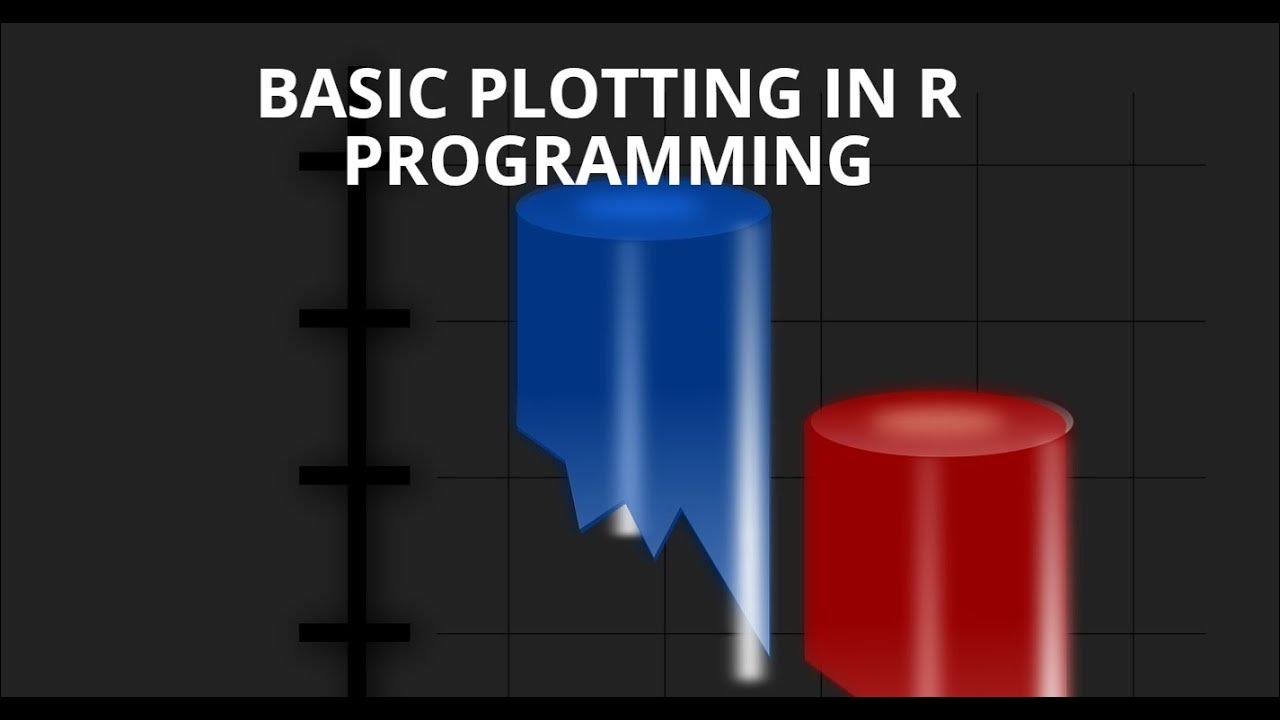 BASIC PLOTTING IN R PROGRAMMING